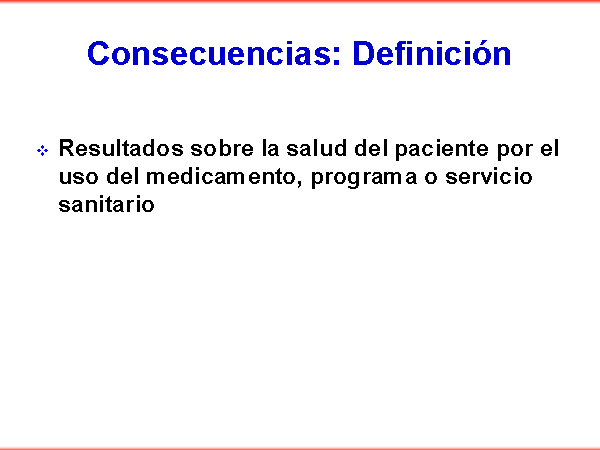 Consecuencias: Definición

Resultados sobre la salud del paciente por el uso del medicamento, programa o servicio sanitario